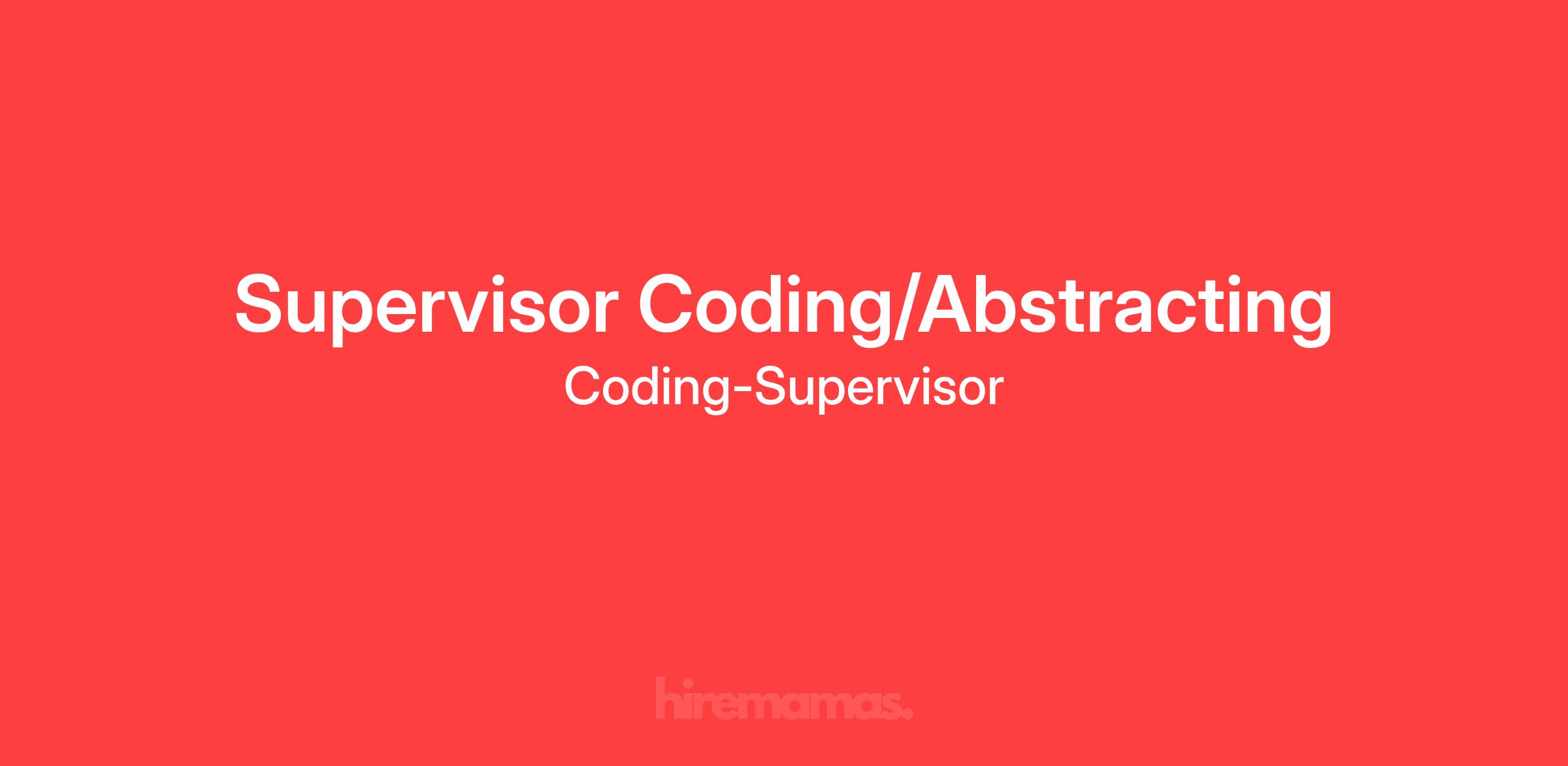 Supervisor Coding/Abstracting
Coding-Supervisor

hiremamas.